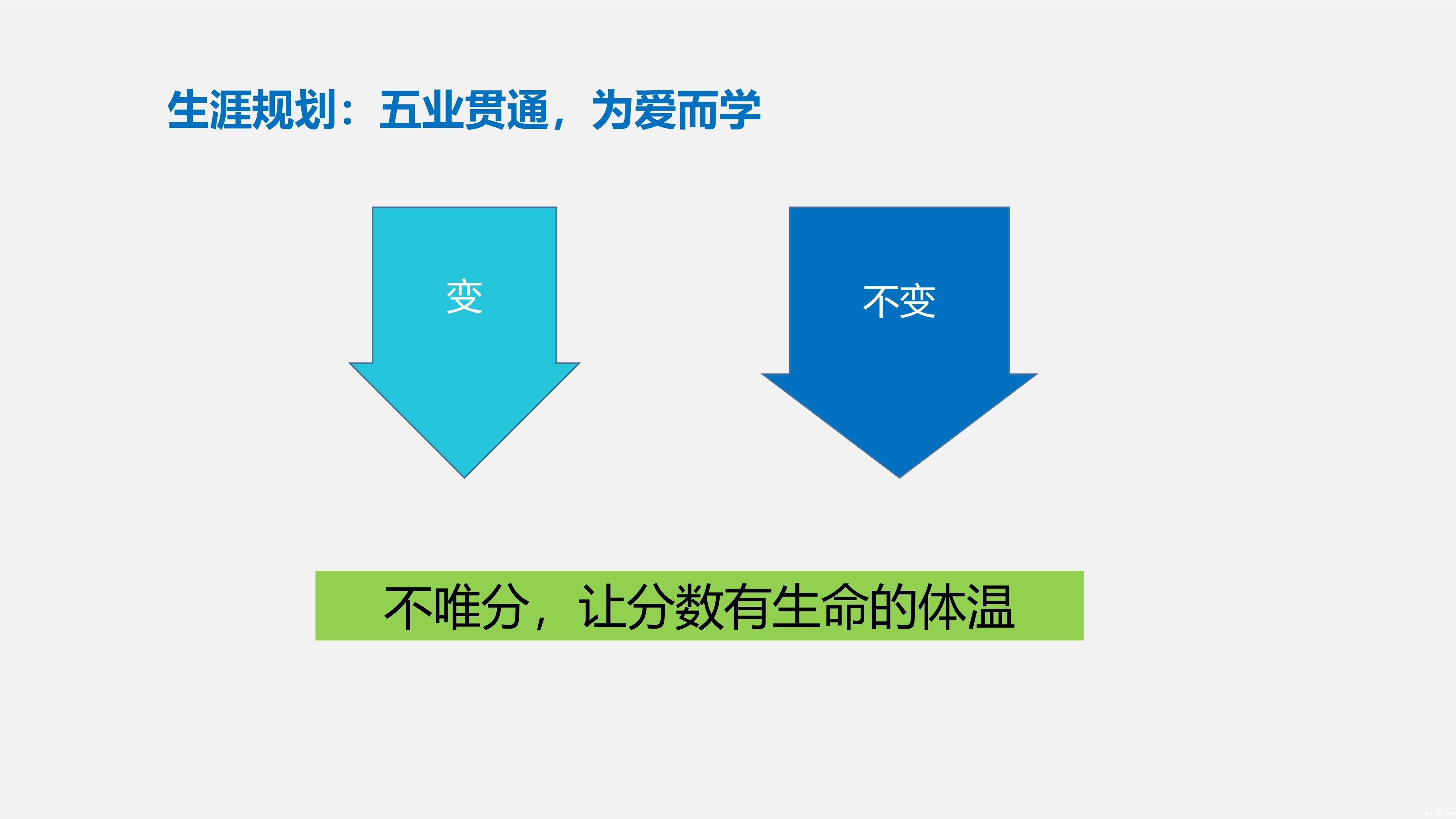 生涯规划：五业贯通，为爱而学

变

不变

不唯分，让分数有生命的体温